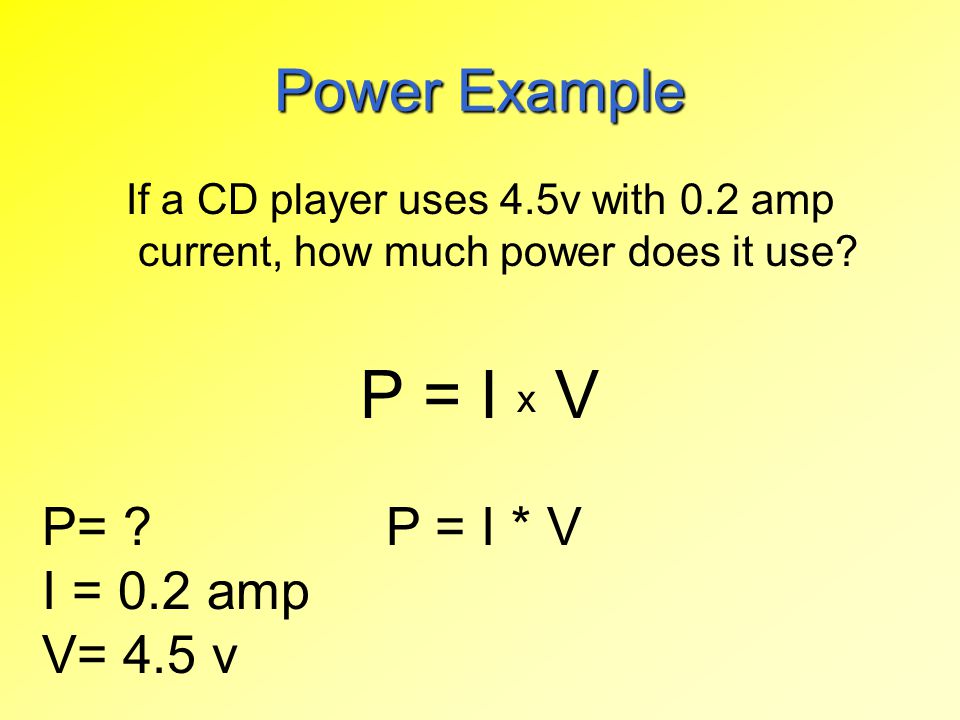 Power Example

If a CD player uses 4.5v with 0.2 amp current, how much power does it use?

P = I x V

P= ?

I = 0.2 amp

V= 4.5 v

P = I * V